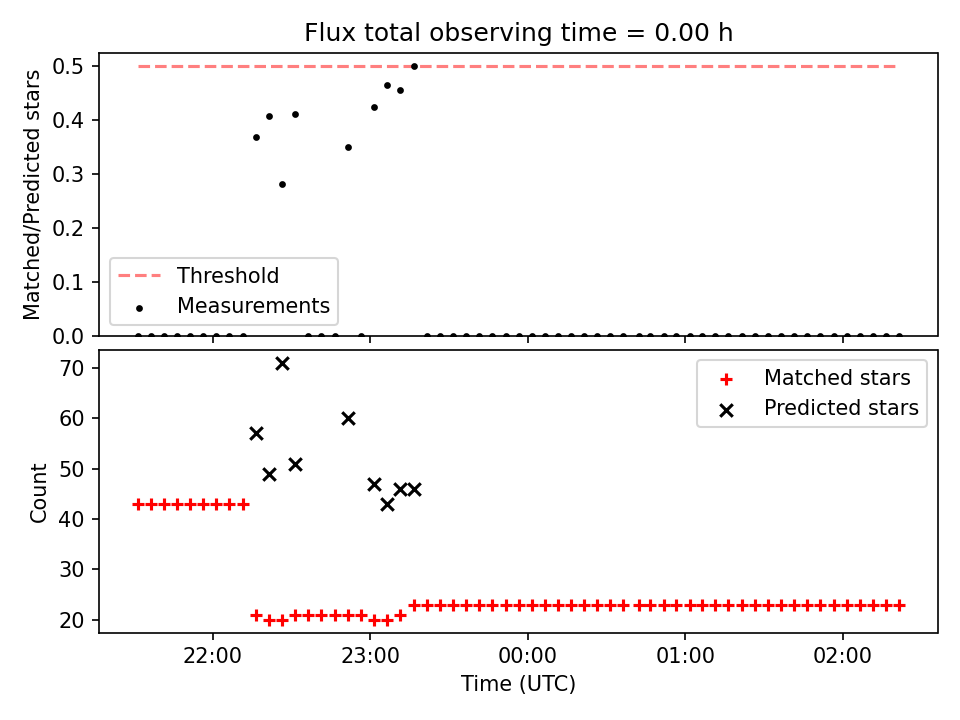 Flux total observing time = 0.00 h

Matched/Predicted stars

0.5
0.4
0.3
0.2
0.1
0.0

Threshold
Measurements

Count

70
60
50
40
30
20

Matched stars
Predicted stars

22:00
23:00
00:00
01:00
02:00

Time (UTC)